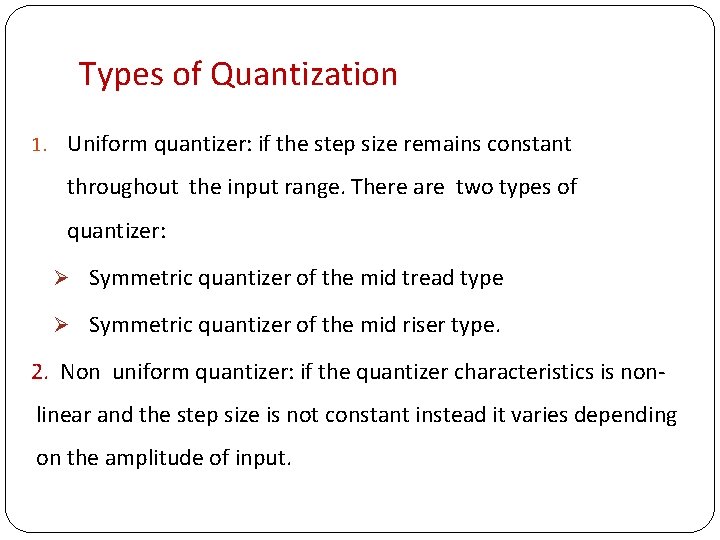 Types of Quantization

1. Uniform quantizer: if the step size remains constant throughout the input range. There are two types of quantizer:

➢ Symmetric quantizer of the mid tread type

➢ Symmetric quantizer of the mid riser type.

2. Non uniform quantizer: if the quantizer characteristics is non-linear and the step size is not constant instead it varies depending on the amplitude of input.